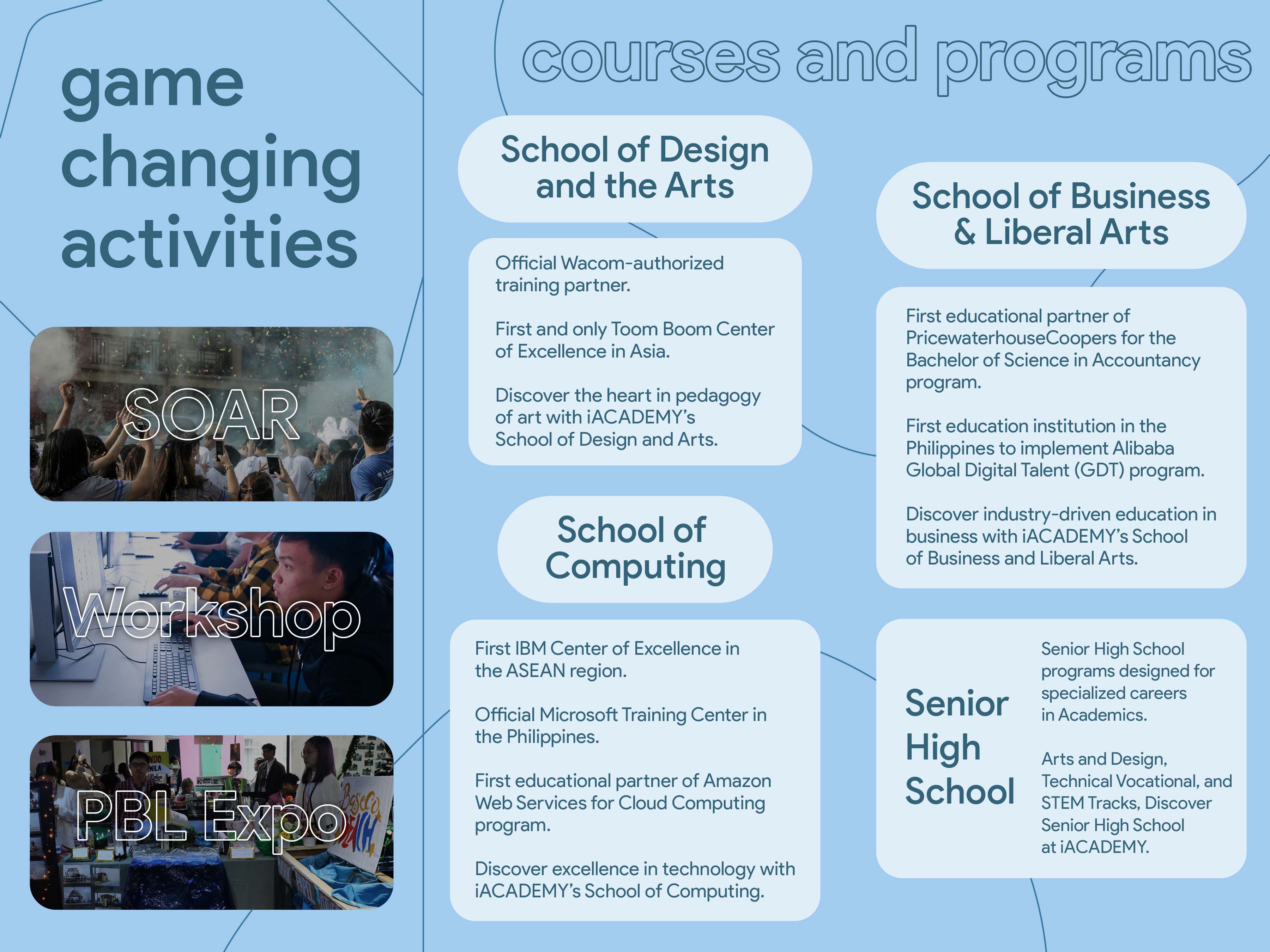 game changing activities

SOAR

Workshop

PBL Expo

courses and programs

School of Design and the Arts

Official Wacom-authorized training partner.

First and only Toom Boom Center of Excellence in Asia.

Discover the heart in pedagogy of art with iACADEMY's School of Design and Arts.

School of Computing

First IBM Center of Excellence in the ASEAN region.

Official Microsoft Training Center in the Philippines.

First educational partner of Amazon Web Services for Cloud Computing program.

Discover excellence in technology with iACADEMY's School of Computing.

School of Business & Liberal Arts

First educational partner of PricewaterhouseCoopers for the Bachelor of Science in Accountancy program.

First education institution in the Philippines to implement Alibaba Global Digital Talent (GDT) program.

Discover industry-driven education in business with iACADEMY's School of Business and Liberal Arts.

Senior High School

Senior High School programs designed for specialized careers in Academics.

Arts and Design, Technical Vocational, and STEM Tracks, Discover Senior High School at iACADEMY.